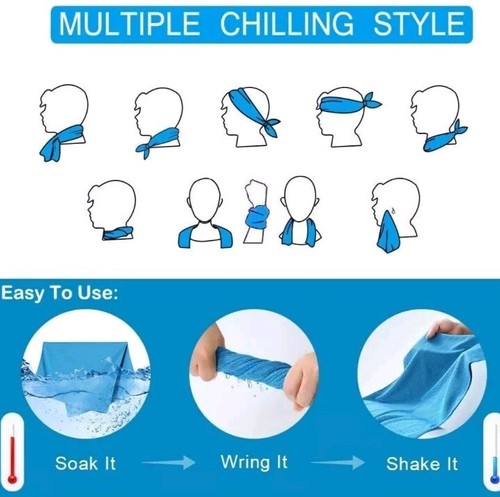 MULTIPLE CHILLING STYLE

Easy To Use:

Soak It

Wring It

Shake It